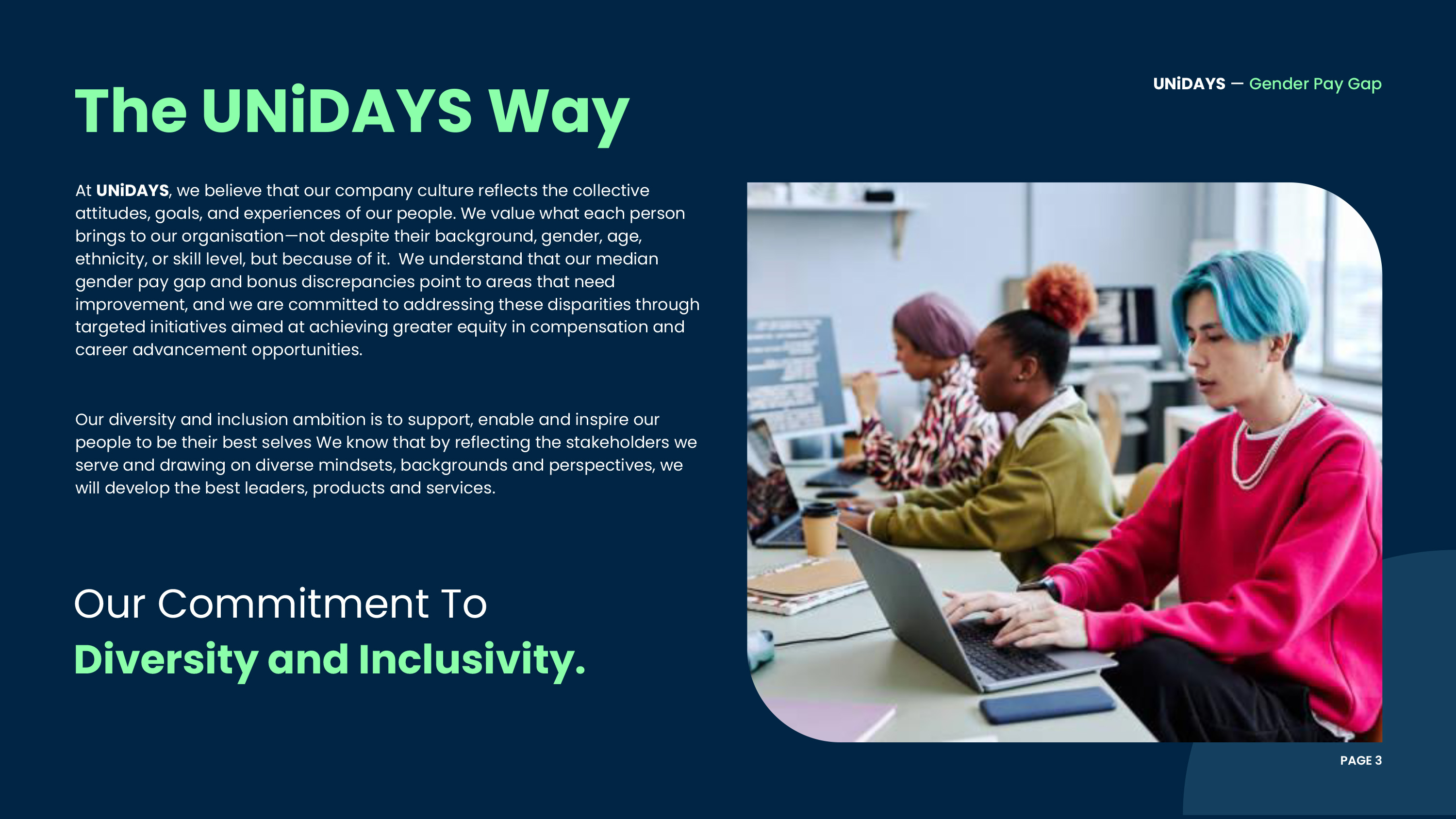 UNiDAYS — Gender Pay Gap

The UNiDAYS Way

At UNiDAYS, we believe that our company culture reflects the collective attitudes, goals, and experiences of our people. We value what each person brings to our organisation—not despite their background, gender, age, ethnicity, or skill level, but because of it. We understand that our median gender pay gap and bonus discrepancies point to areas that need improvement, and we are committed to addressing these disparities through targeted initiatives aimed at achieving greater equity in compensation and career advancement opportunities.

Our diversity and inclusion ambition is to support, enable and inspire our people to be their best selves We know that by reflecting the stakeholders we serve and drawing on diverse mindsets, backgrounds and perspectives, we will develop the best leaders, products and services.

Our Commitment To
Diversity and Inclusivity.

PAGE 3